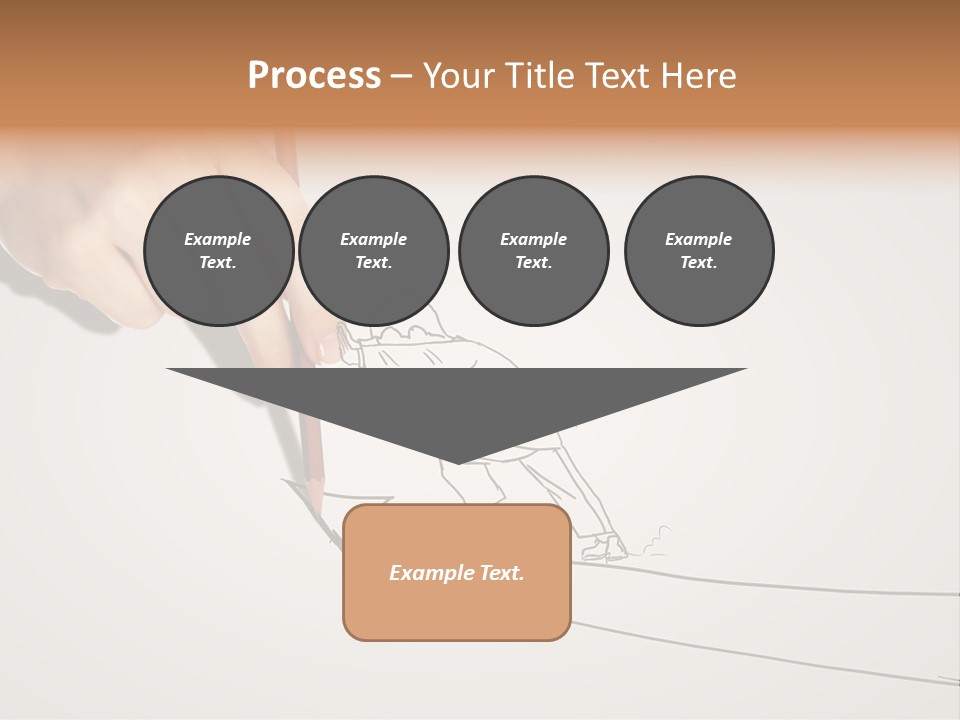 Process – Your Title Text Here

Example Text.

Example Text.

Example Text.

Example Text.

Example Text.